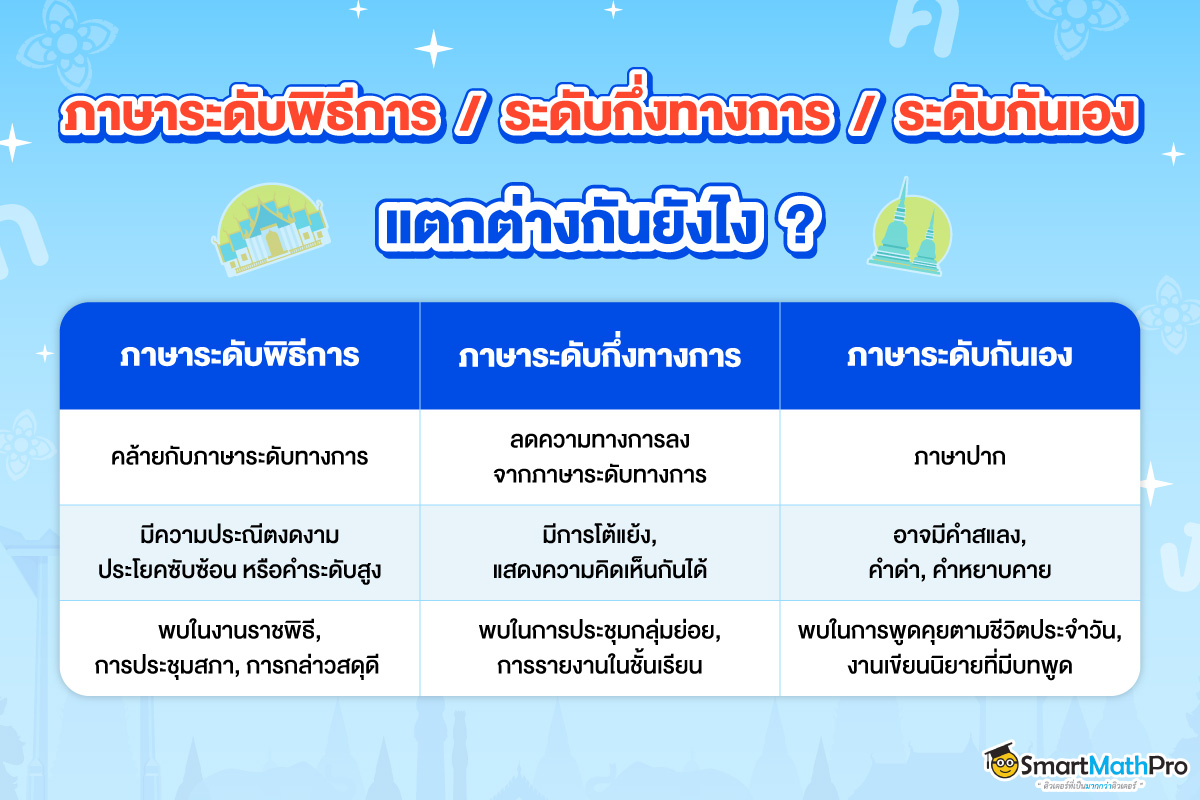 ภาษาระดับพิธีการ / ระดับกึ่งทางการ / ระดับกันเอง

แตกต่างกันยังไง ?

| ภาษาระดับพิธีการ | ภาษาระดับกึ่งทางการ | ภาษาระดับกันเอง |
|---|---|---|
| คล้ายกับภาษาระดับทางการ | ลดความทางการลง จากภาษาระดับทางการ | ภาษาปาก |
| มีความประณีตงดงาม ประโยคซับซ้อน หรือคำระดับสูง | มีการโต้แย้ง, แสดงความคิดเห็นกันได้ | อาจมีคำสแลง, คำด่า, คำหยาบคาย |
| พบในงานราชพิธี, การประชุมสภา, การกล่าวสดุดี | พบในการประชุมกลุ่มย่อย, การรายงานในชั้นเรียน | พบในการพูดคุยตามชีวิตประจำวัน, งานเขียนนิยายที่มีบทพูด |

SmartMathPro
ติวเตอร์ที่เป็นมากกว่าติวเตอร์